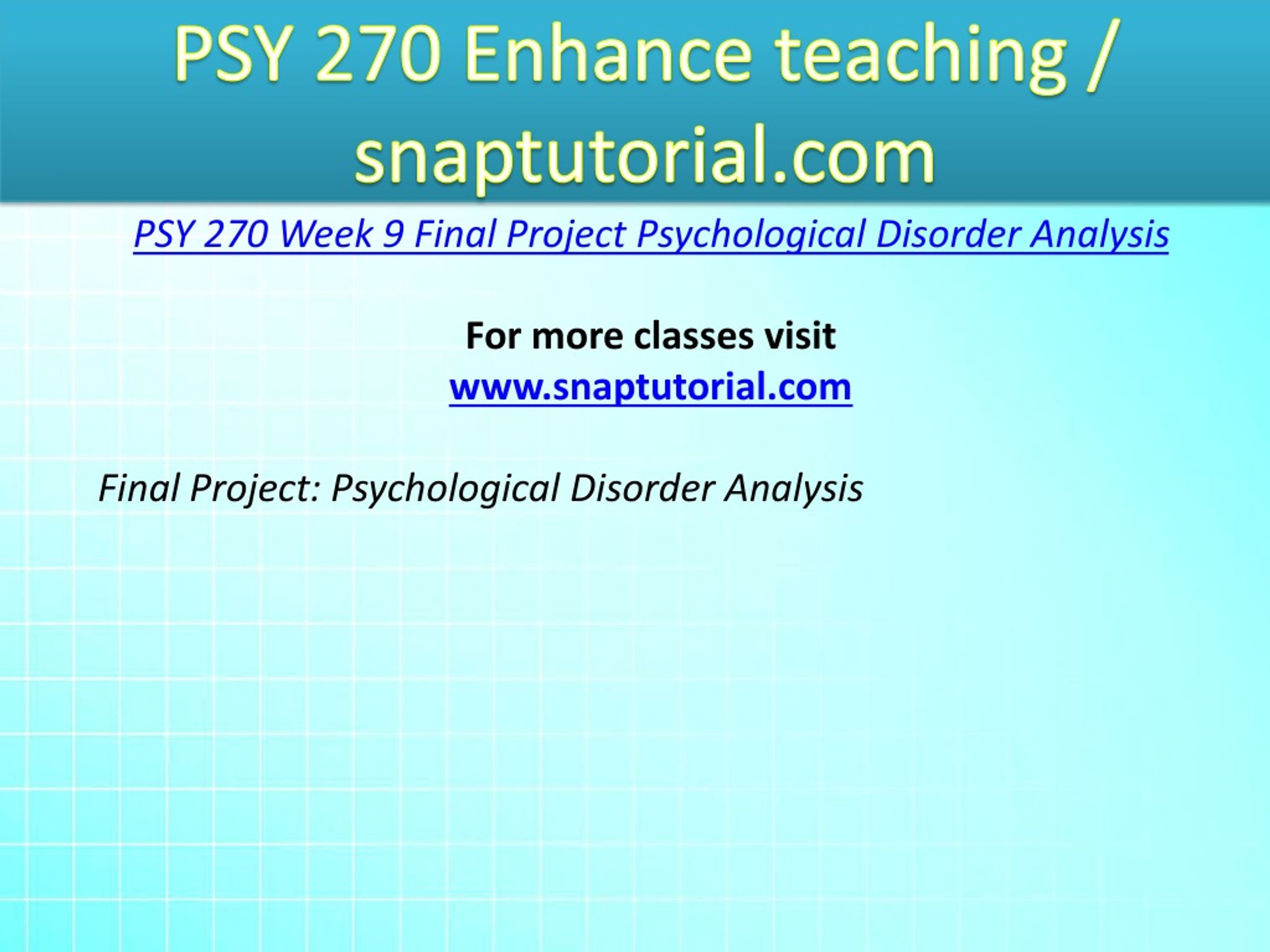 PSY 270 Enhance teaching / snaptutorial.com

PSY 270 Week 9 Final Project Psychological Disorder Analysis

For more classes visit
www.snaptutorial.com

Final Project: Psychological Disorder Analysis